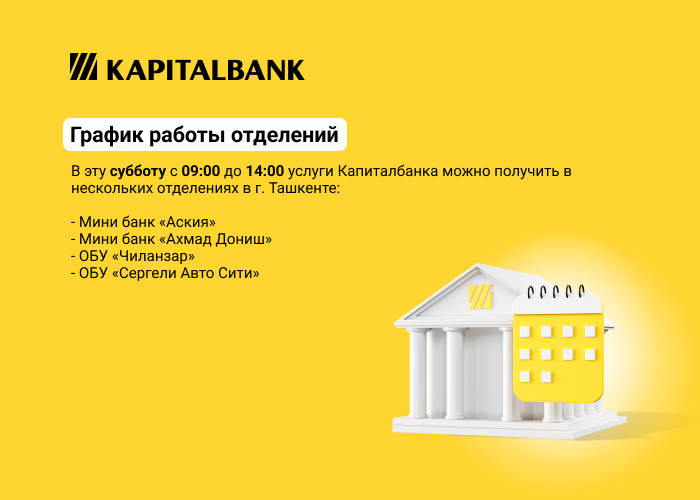 KAPITALBANK

График работы отделений

В эту субботу с 09:00 до 14:00 услуги Капиталбанка можно получить в нескольких отделениях в г. Ташкенте:

- Мини банк «Аския»
- Мини банк «Ахмад Дониш»
- ОБУ «Чиланзар»
- ОБУ «Сергели Авто Сити»